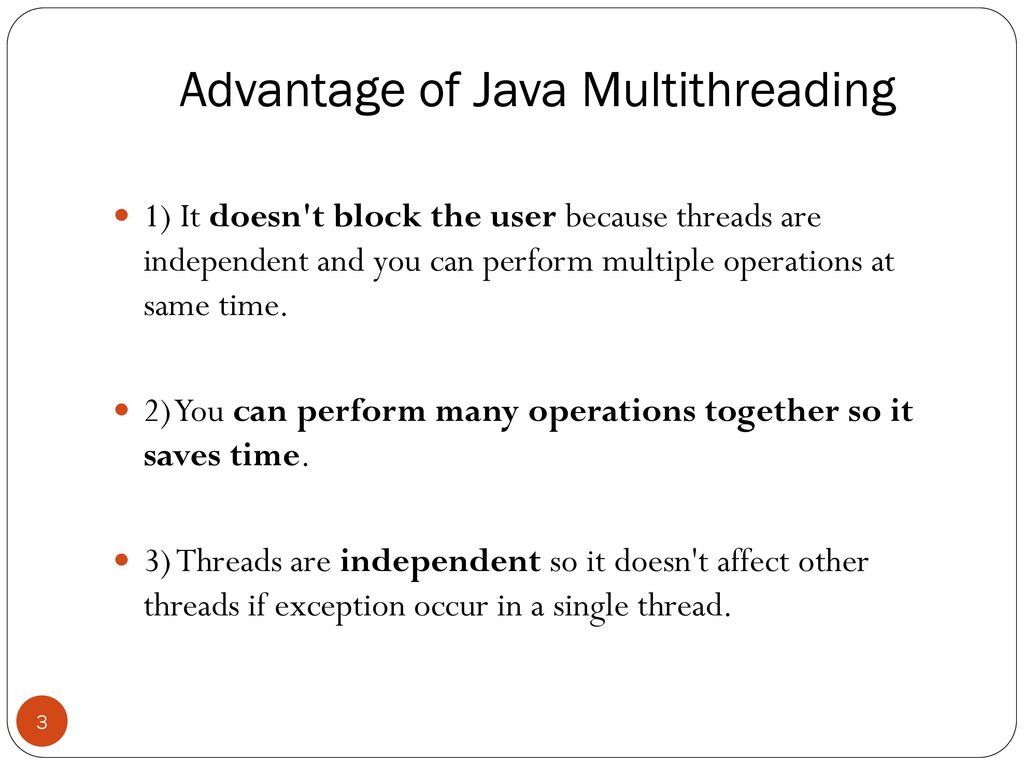 Advantage of Java Multithreading

1) It doesn't block the user because threads are independent and you can perform multiple operations at same time.

2) You can perform many operations together so it saves time.

3) Threads are independent so it doesn't affect other threads if exception occur in a single thread.

3